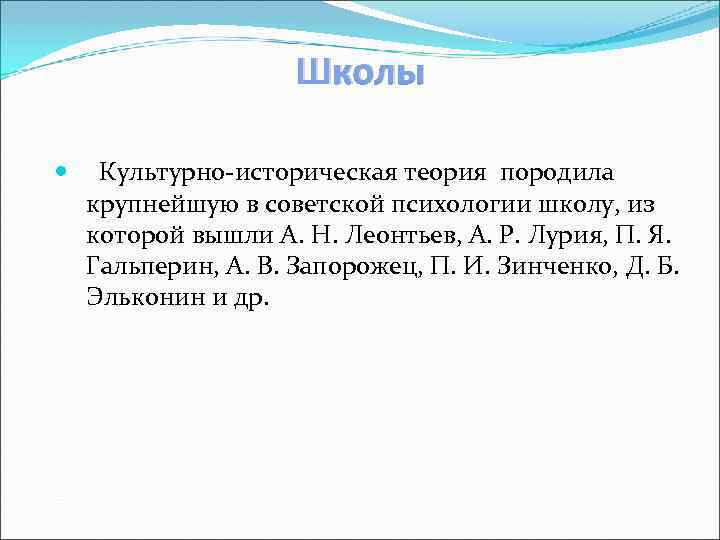 Школы

Культурно-историческая теория породила крупнейшую в советской психологии школу, из которой вышли А. Н. Леонтьев, А. Р. Лурия, П. Я. Гальперин, А. В. Запорожец, П. И. Зинченко, Д. Б. Эльконин и др.